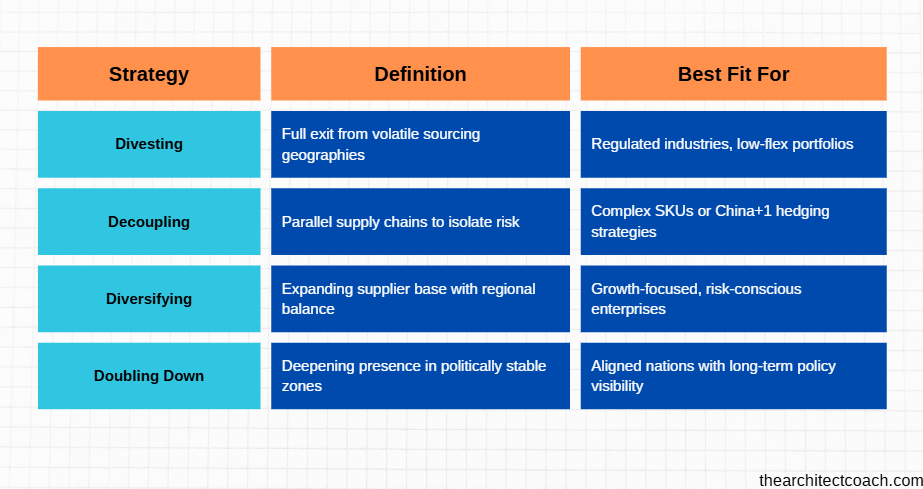 | Strategy | Definition | Best Fit For |
|---|---|---|
| Divesting | Full exit from volatile sourcing geographies | Regulated industries, low-flex portfolios |
| Decoupling | Parallel supply chains to isolate risk | Complex SKUs or China+1 hedging strategies |
| Diversifying | Expanding supplier base with regional balance | Growth-focused, risk-conscious enterprises |
| Doubling Down | Deepening presence in politically stable zones | Aligned nations with long-term policy visibility |

thearchitectcoach.com